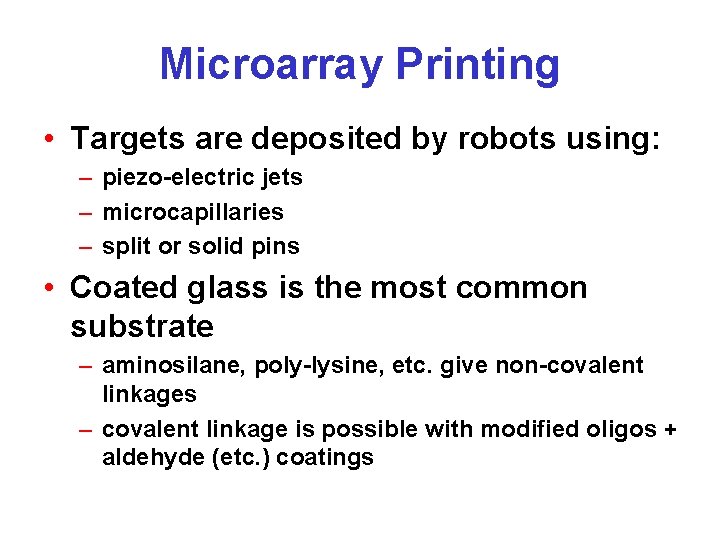 Microarray Printing

• Targets are deposited by robots using:
– piezo-electric jets
– microcapillaries
– split or solid pins

• Coated glass is the most common substrate
– aminosilane, poly-lysine, etc. give non-covalent linkages
– covalent linkage is possible with modified oligos + aldehyde (etc.) coatings